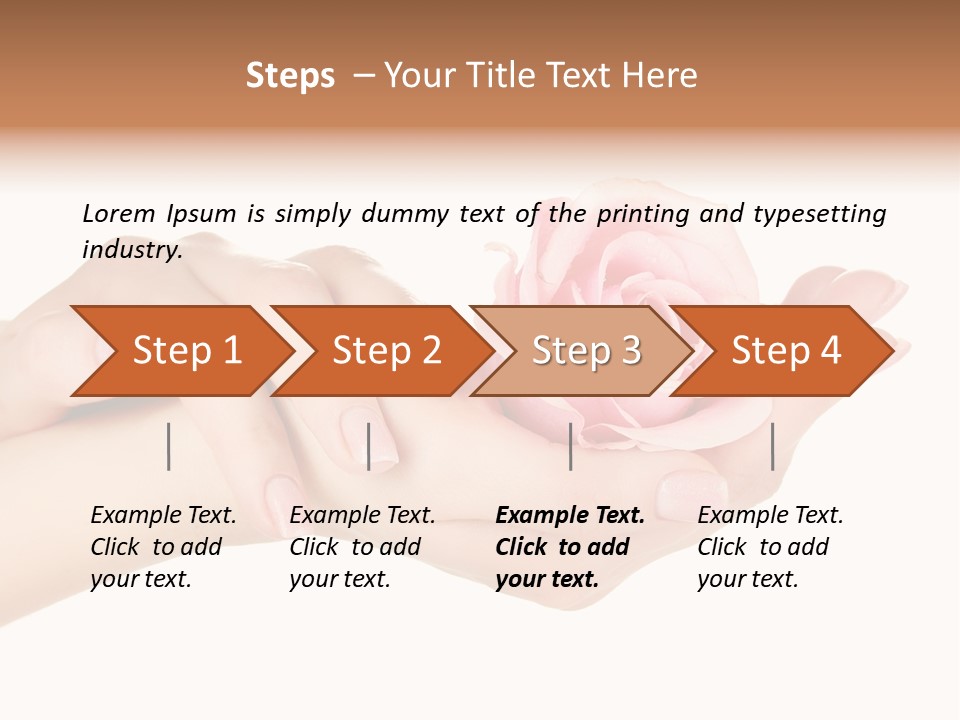 Steps – Your Title Text Here

Lorem Ipsum is simply dummy text of the printing and typesetting industry.

Step 1

Step 2

Step 3

Step 4

Example Text. Click to add your text.

Example Text. Click to add your text.

Example Text. Click to add your text.

Example Text. Click to add your text.